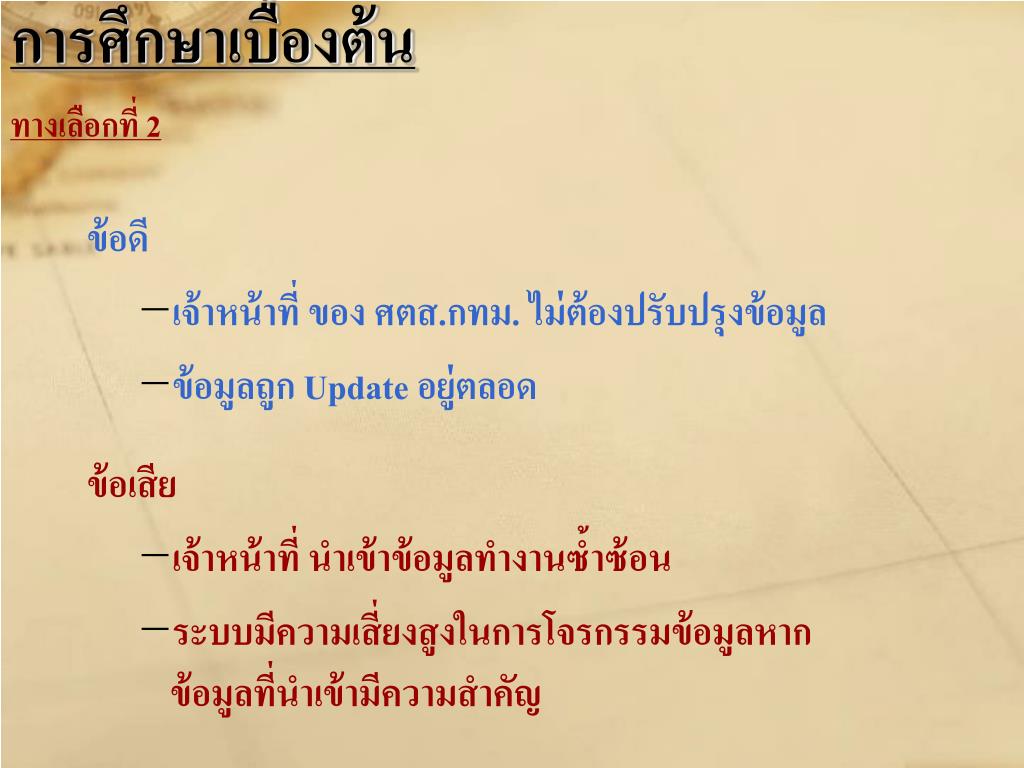 การศึกษาเบื้องต้น

ทางเลือกที่ 2

ข้อดี

– เจ้าหน้าที่ ของ ศตส.กทม. ไม่ต้องปรับปรุงข้อมูล

– ข้อมูลถูก Update อยู่ตลอด

ข้อเสีย

– เจ้าหน้าที่ นำเข้าข้อมูลทำงานซ้ำซ้อน

– ระบบมีความเสี่ยงสูงในการโจรกรรมข้อมูลหากข้อมูลที่นำเข้ามีความสำคัญ